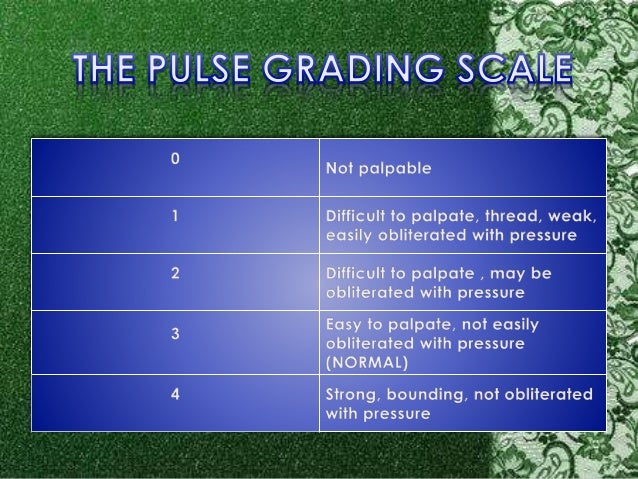 THE PULSE GRADING SCALE

| 0 | Not palpable |
|---|---|
| 1 | Difficult to palpate, thread, weak, easily obliterated with pressure |
| 2 | Difficult to palpate , may be obliterated with pressure |
| 3 | Easy to palpate, not easily obliterated with pressure (NORMAL) |
| 4 | Strong, bounding, not obliterated with pressure |